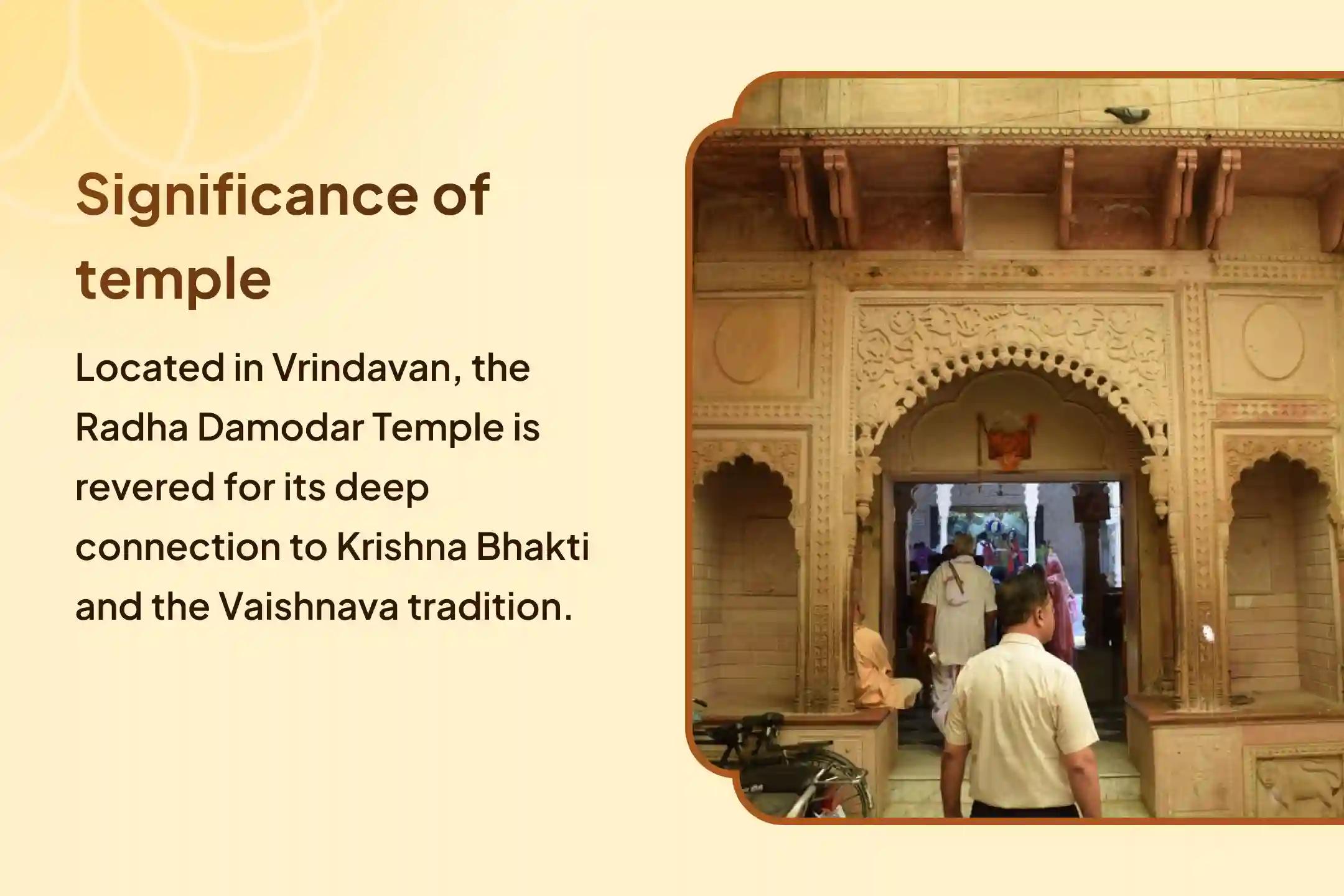 Significance of temple

Located in Vrindavan, the Radha Damodar Temple is revered for its deep connection to Krishna Bhakti and the Vaishnava tradition.